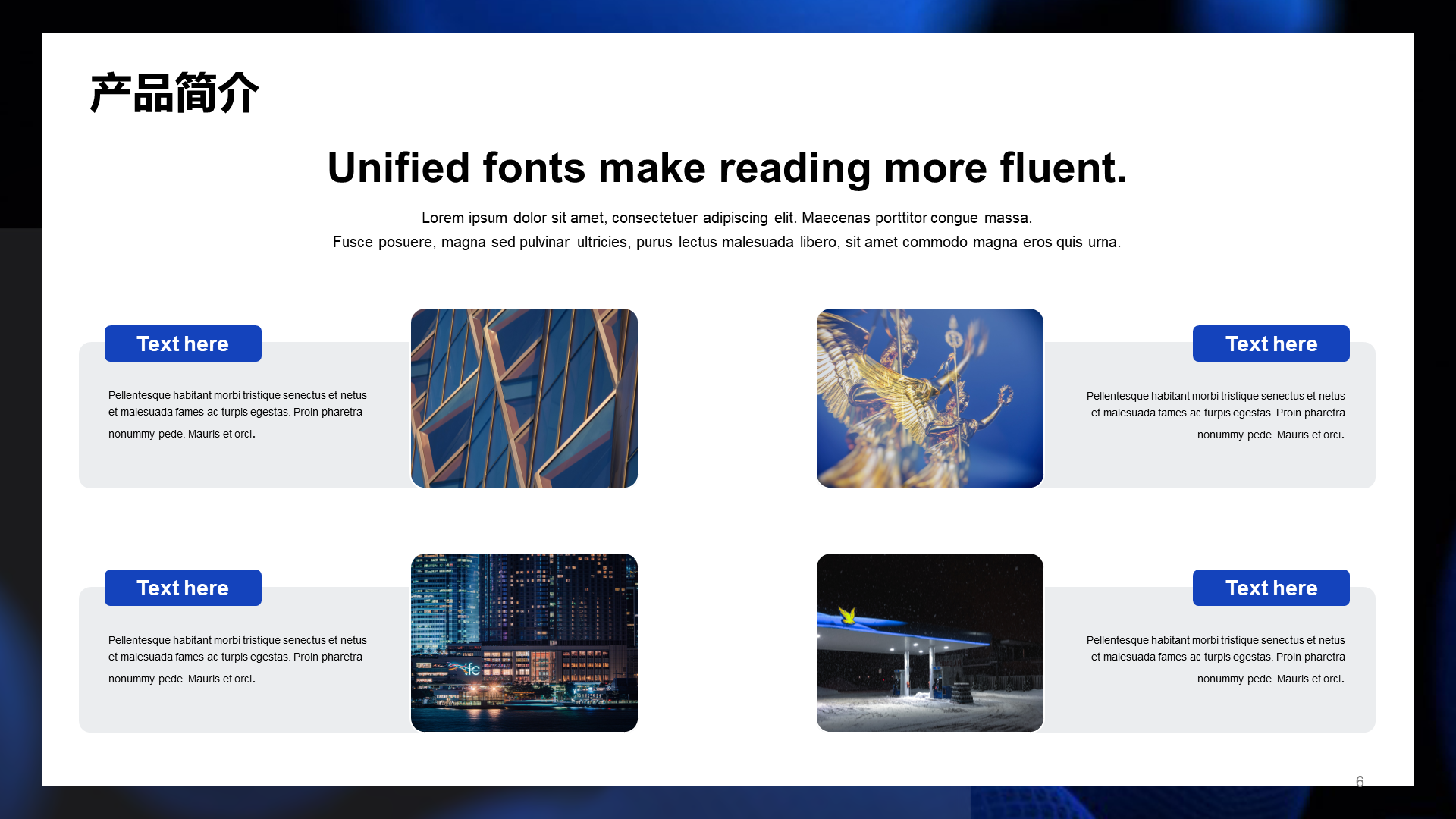 产品简介

Unified fonts make reading more fluent.

Lorem ipsum dolor sit amet, consectetuer adipiscing elit. Maecenas porttitor congue massa. Fusce posuere, magna sed pulvinar ultricies, purus lectus malesuada libero, sit amet commodo magna eros quis urna.

Text here

Pellentesque habitant morbi tristique senectus et netus et malesuada fames ac turpis egestas. Proin pharetra nonummy pede. Mauris et orci.

Text here

Pellentesque habitant morbi tristique senectus et netus et malesuada fames ac turpis egestas. Proin pharetra nonummy pede. Mauris et orci.

Text here

Pellentesque habitant morbi tristique senectus et netus et malesuada fames ac turpis egestas. Proin pharetra nonummy pede. Mauris et orci.

ifc

Text here

Pellentesque habitant morbi tristique senectus et netus et malesuada fames ac turpis egestas. Proin pharetra nonummy pede. Mauris et orci.

6